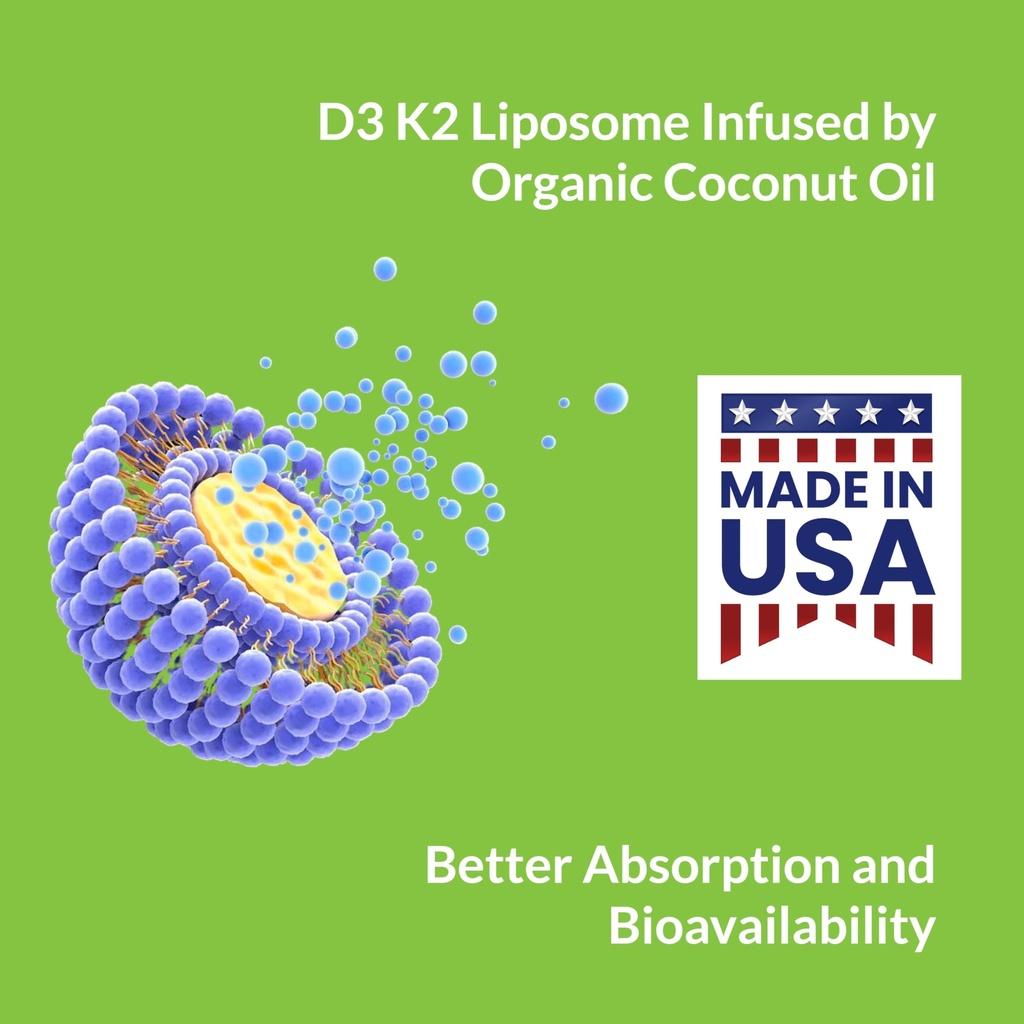 D3 K2 Liposome Infused by Organic Coconut Oil

MADE IN USA

Better Absorption and Bioavailability